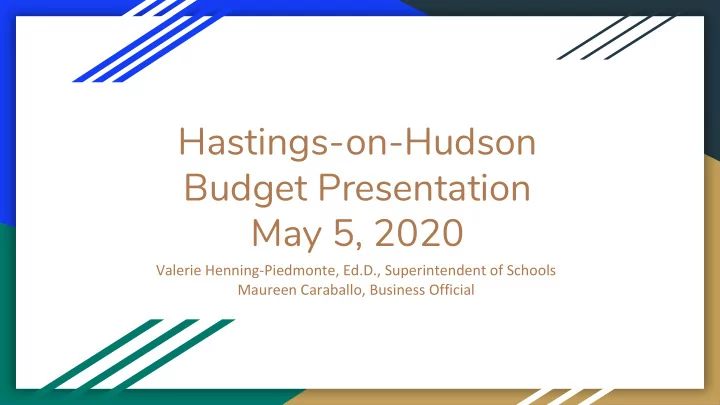 Hastings-on-Hudson
Budget Presentation
May 5, 2020

Valerie Henning-Piedmonte, Ed.D., Superintendent of Schools
Maureen Caraballo, Business Official